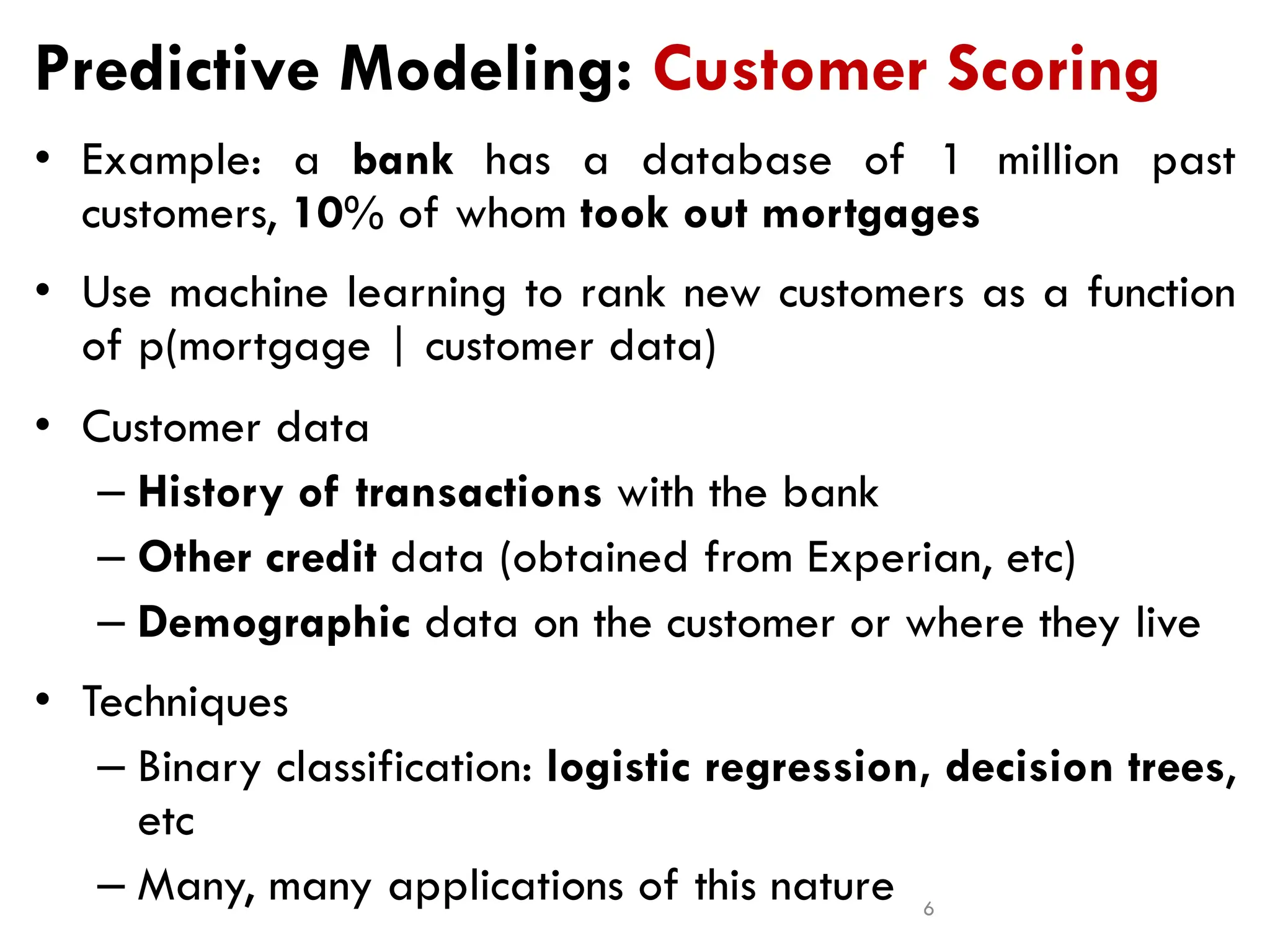 Predictive Modeling: Customer Scoring

• Example: a bank has a database of 1 million past customers, 10% of whom took out mortgages

• Use machine learning to rank new customers as a function of p(mortgage | customer data)

• Customer data
– History of transactions with the bank
– Other credit data (obtained from Experian, etc)
– Demographic data on the customer or where they live

• Techniques
– Binary classification: logistic regression, decision trees, etc
– Many, many applications of this nature

6